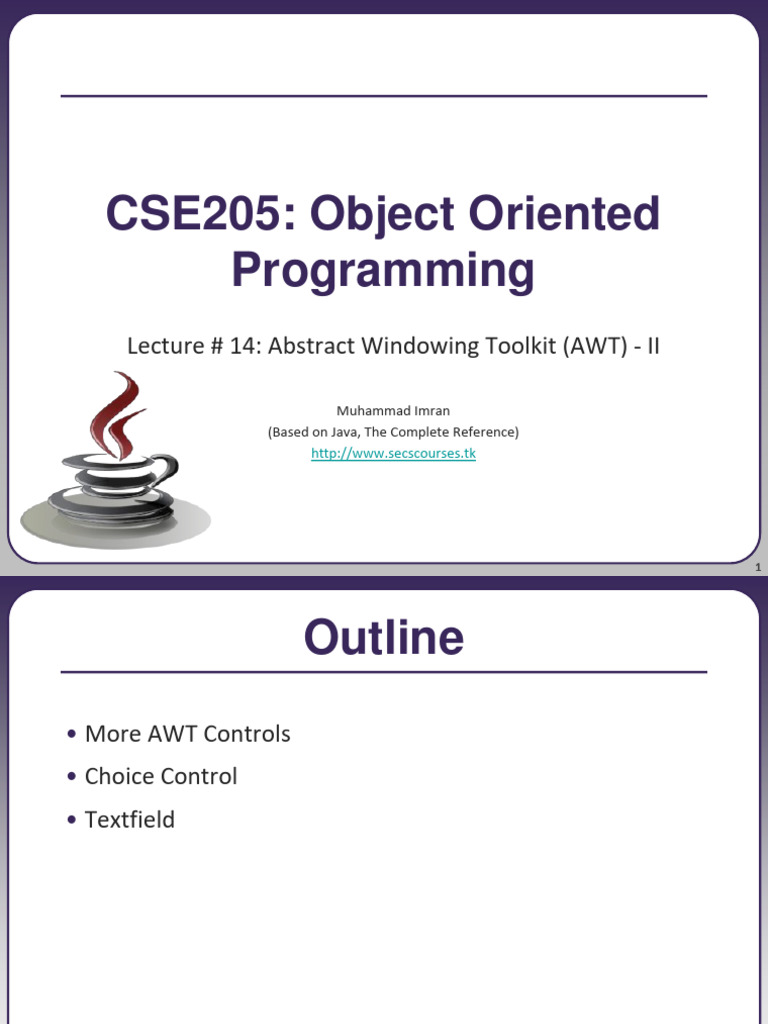 CSE205: Object Oriented Programming

Lecture # 14: Abstract Windowing Toolkit (AWT) - II

Muhammad Imran
(Based on Java, The Complete Reference)
http://www.secscourses.tk

1

Outline

• More AWT Controls
• Choice Control
• Textfield